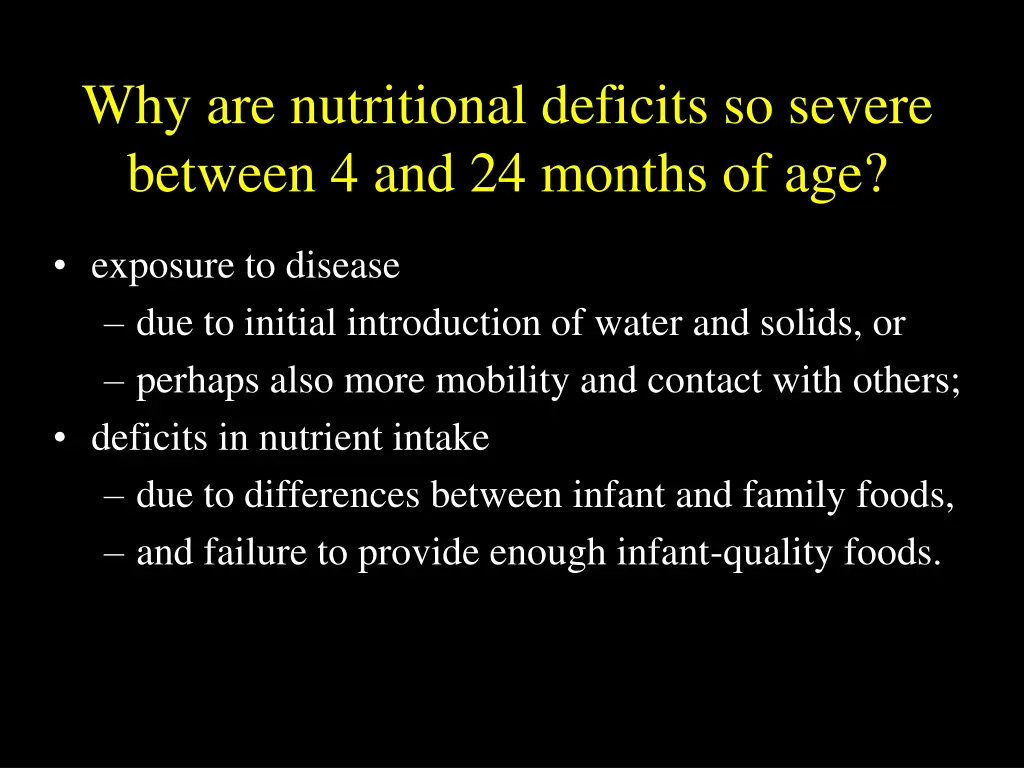 Why are nutritional deficits so severe between 4 and 24 months of age?

• exposure to disease
– due to initial introduction of water and solids, or
– perhaps also more mobility and contact with others;
• deficits in nutrient intake
– due to differences between infant and family foods,
– and failure to provide enough infant-quality foods.